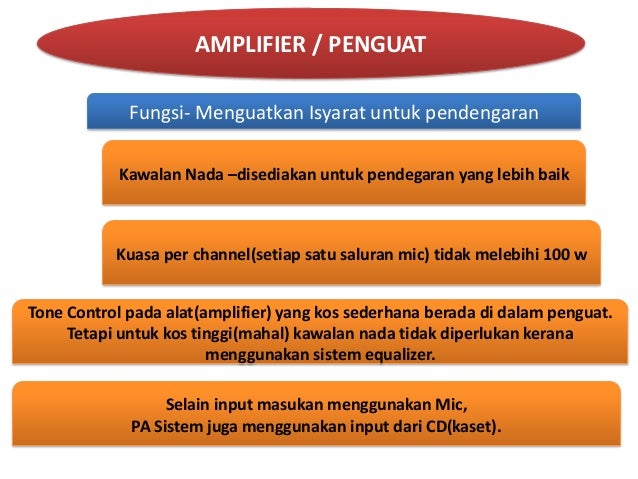 AMPLIFIER / PENGUAT

Fungsi- Menguatkan Isyarat untuk pendengaran

Kawalan Nada –disediakan untuk pendegaran yang lebih baik

Kuasa per channel(setiap satu saluran mic) tidak melebihi 100 w

Tone Control pada alat(amplifier) yang kos sederhana berada di dalam penguat. Tetapi untuk kos tinggi(mahal) kawalan nada tidak diperlukan kerana menggunakan sistem equalizer.

Selain input masukan menggunakan Mic,
PA Sistem juga menggunakan input dari CD(kaset).